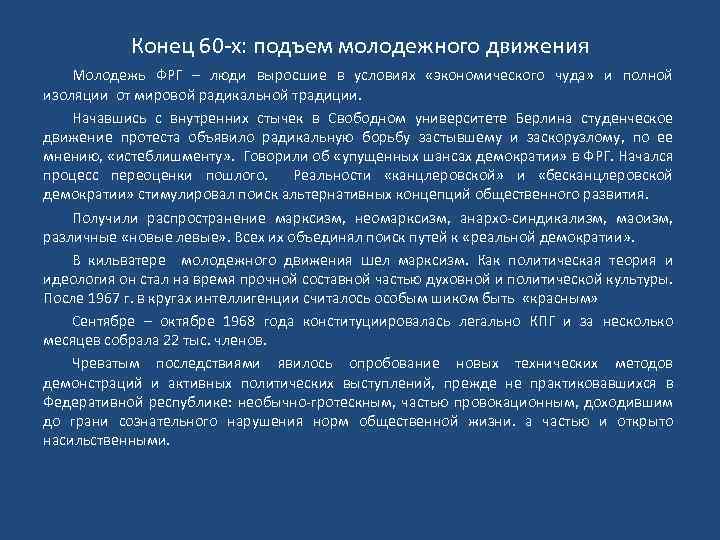 Конец 60-х: подъем молодежного движения

Молодежь ФРГ – люди выросшие в условиях «экономического чуда» и полной изоляции от мировой радикальной традиции.

Начавшись с внутренних стычек в Свободном университете Берлина студенческое движение протеста объявило радикальную борьбу застывшему и заскорузлому, по ее мнению, «истеблишменту». Говорили об «упущенных шансах демократии» в ФРГ. Начался процесс переоценки пошлого. Реальности «канцлеровской» и «бесканцлеровской демократии» стимулировал поиск альтернативных концепций общественного развития.

Получили распространение марксизм, неомарксизм, анархо-синдикализм, маоизм, различные «новые левые». Всех их объединял поиск путей к «реальной демократии».

В кильватере молодежного движения шел марксизм. Как политическая теория и идеология он стал на время прочной составной частью духовной и политической культуры. После 1967 г. в кругах интеллигенции считалось особым шиком быть «красным»

Сентябре – октябре 1968 года конституциировалась легально КПГ и за несколько месяцев собрала 22 тыс. членов.

Чреватым последствиями явилось опробование новых технических методов демонстраций и активных политических выступлений, прежде не практиковавшихся в Федеративной республике: необычно-гротескным, частью провокационным, доходившим до грани сознательного нарушения норм общественной жизни. а частью и открыто насильственными.